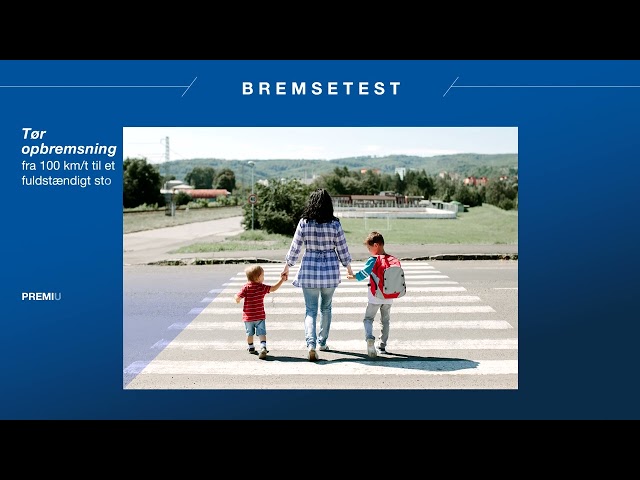 BREMSETEST

Tør opbremsning
fra 100 km/t til et fuldstændigt sto

PREMIU